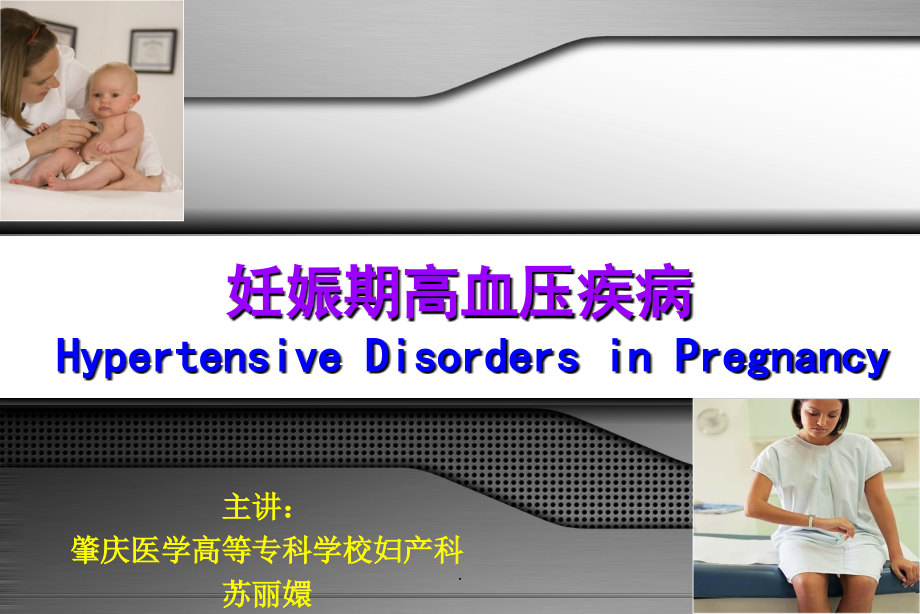 妊娠期高血压疾病
Hypertensive Disorders in Pregnancy

主讲：
肇庆医学高等专科学校妇产科
苏丽嬛